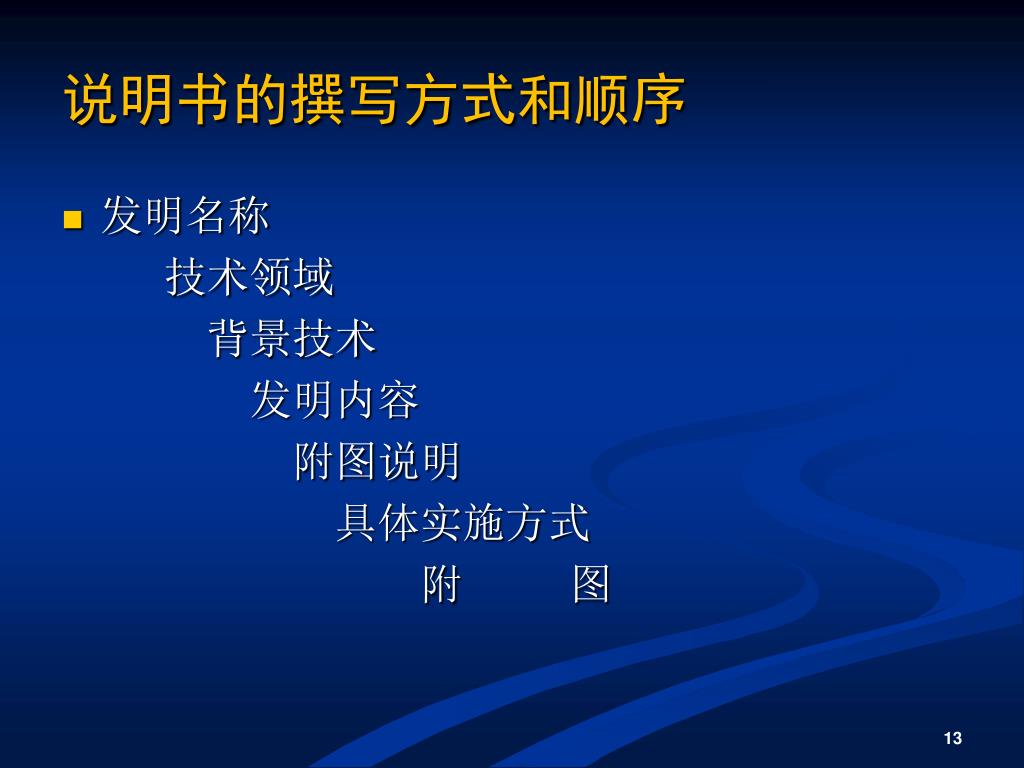 说明书的撰写方式和顺序

发明名称
技术领域
背景技术
发明内容
附图说明
具体实施方式
附　　图

13